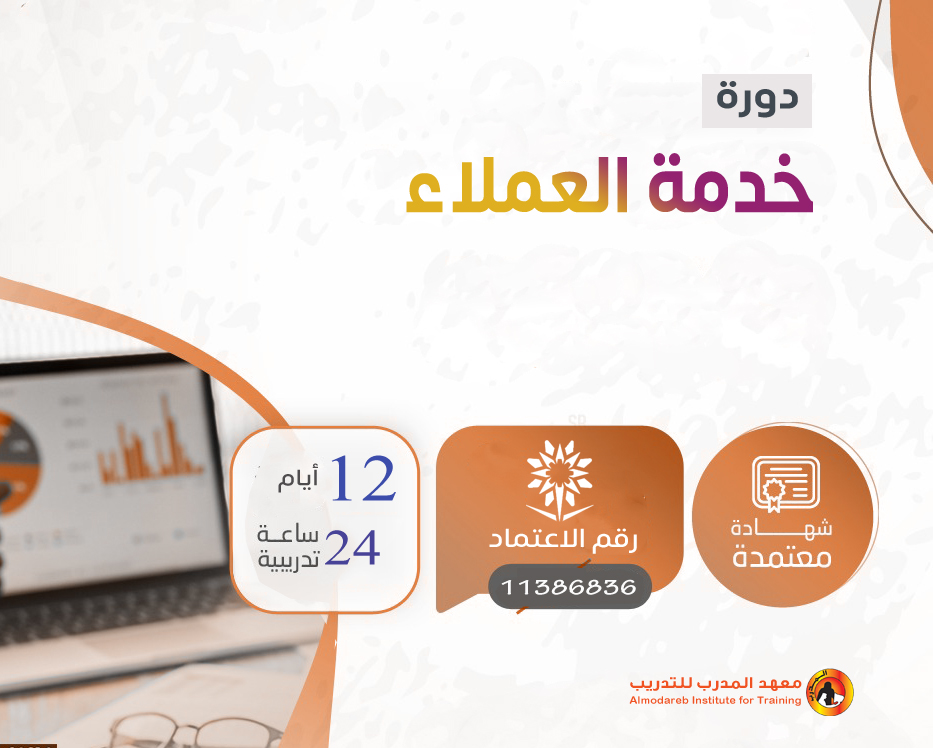 دورة

خدمة العملاء

شهادة معتمدة

رقم الاعتماد

11386836

12 أيام

24 ساعة تدريبية

معهد المدرب للتدريب
Almodareb Institute for Training